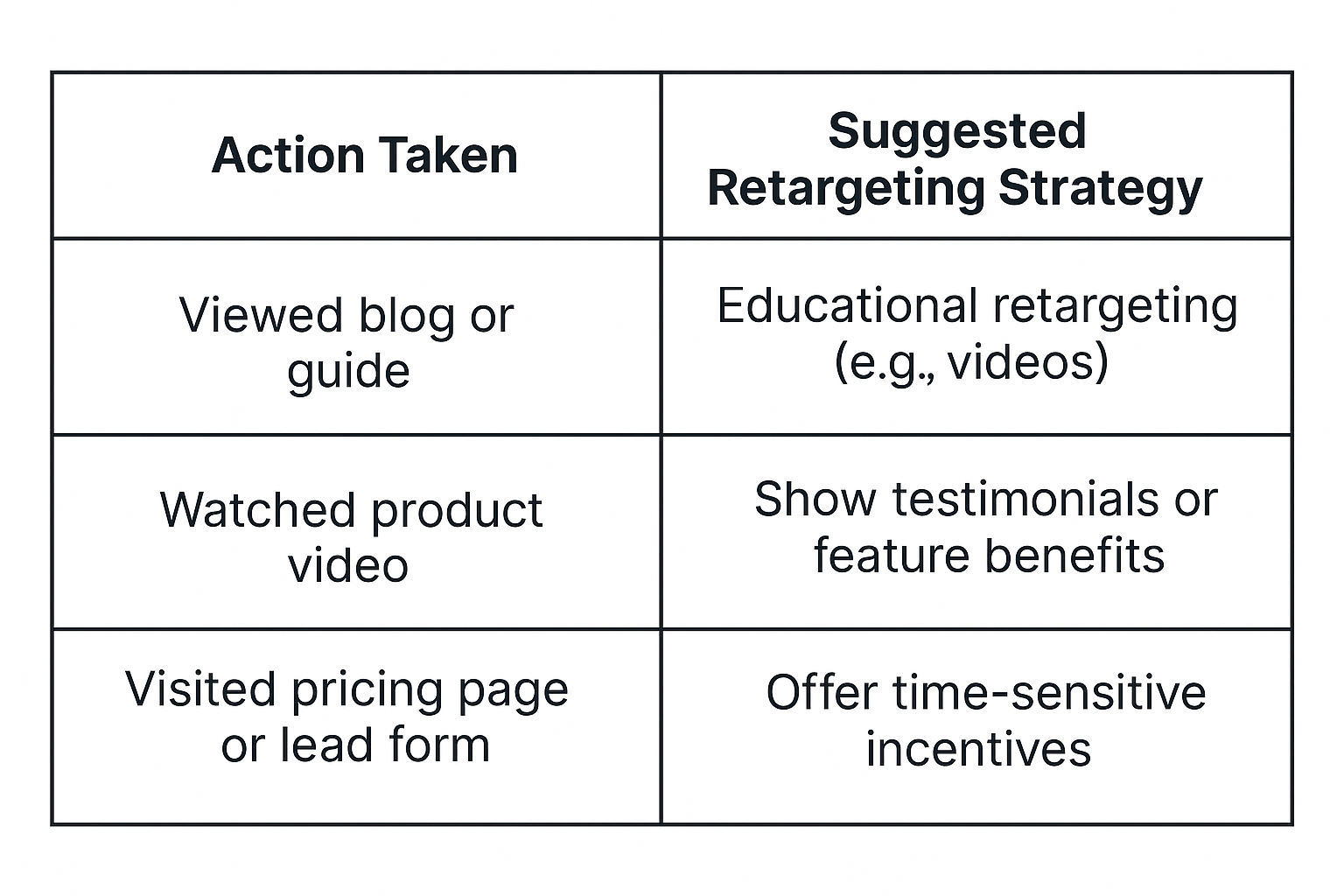 | Action Taken | Suggested Retargeting Strategy |
|---|---|
| Viewed blog or guide | Educational retargeting (e.g., videos) |
| Watched product video | Show testimonials or feature benefits |
| Visited pricing page or lead form | Offer time-sensitive incentives |